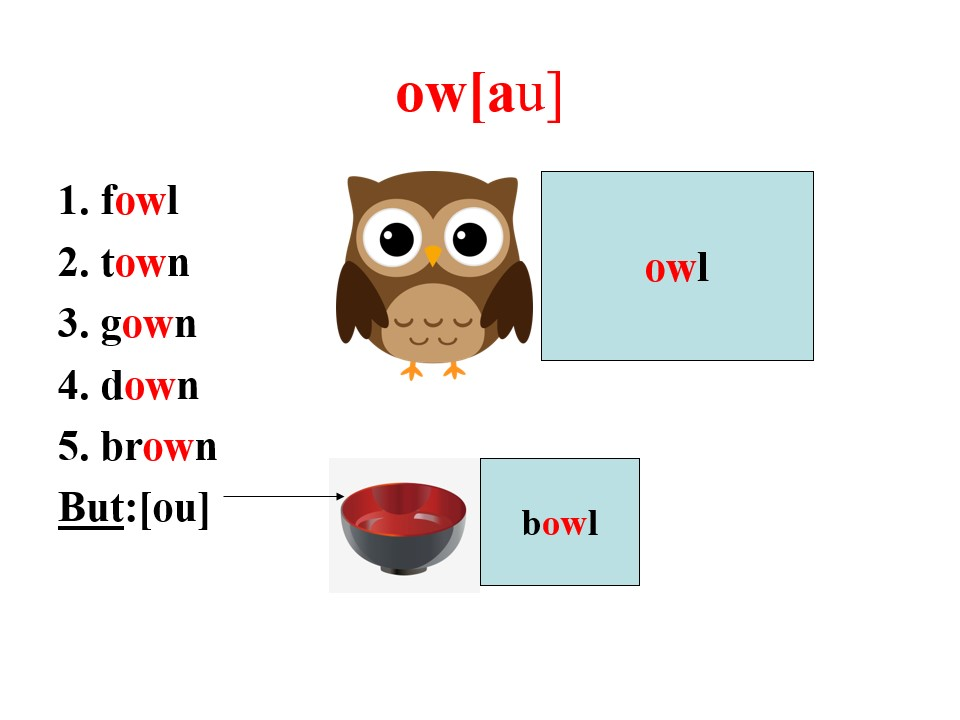 ow[au]

1. fowl
2. town
3. gown
4. down
5. brown
But:[ou]

owl

bowl